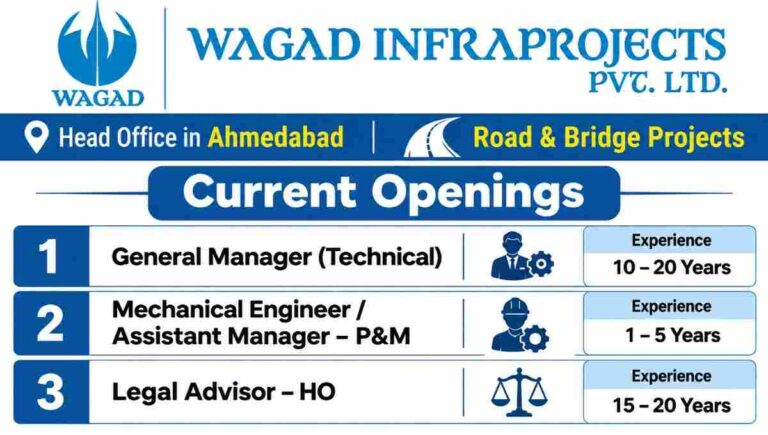 WAGAD

WAGAD INFRAPROJECTS PVT. LTD.

Head Office in Ahmedabad

Road & Bridge Projects

Current Openings

1
General Manager (Technical)
Experience
10 – 20 Years

2
Mechanical Engineer / Assistant Manager – P&M
Experience
1 – 5 Years

3
Legal Advisor – HO
Experience
15 – 20 Years